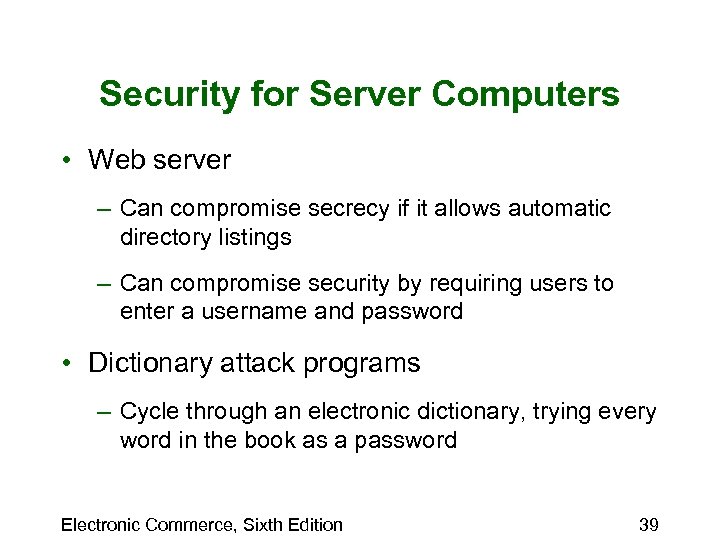 Security for Server Computers

• Web server

– Can compromise secrecy if it allows automatic directory listings

– Can compromise security by requiring users to enter a username and password

• Dictionary attack programs

– Cycle through an electronic dictionary, trying every word in the book as a password

Electronic Commerce, Sixth Edition

39